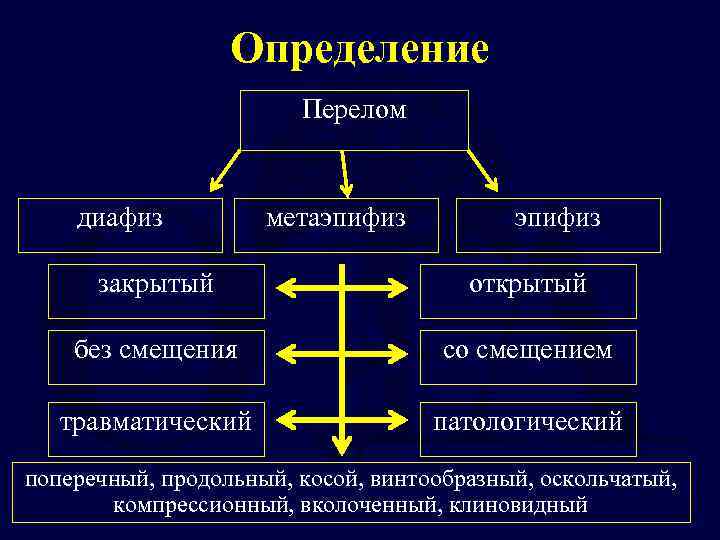 Определение

Перелом

диафиз

метаэпифиз

эпифиз

закрытый

открытый

без смещения

со смещением

травматический

патологический

поперечный, продольный, косой, винтообразный, оскольчатый, компрессионный, вколоченный, клиновидный